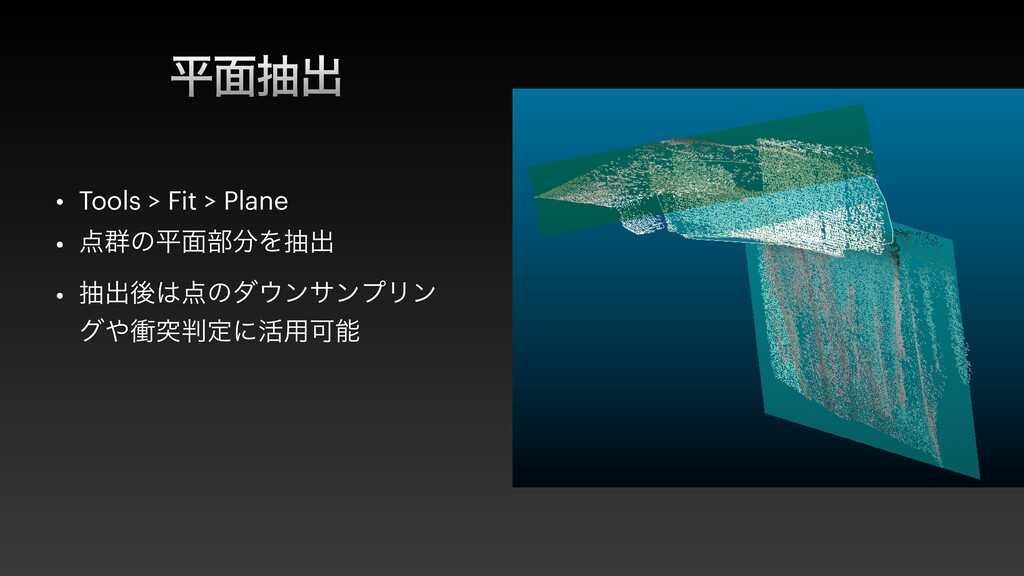 平面抽出

• Tools > Fit > Plane

• 点群の平面部分を抽出

• 抽出後は点のダウンサンプリングや衝突判定に活用可能